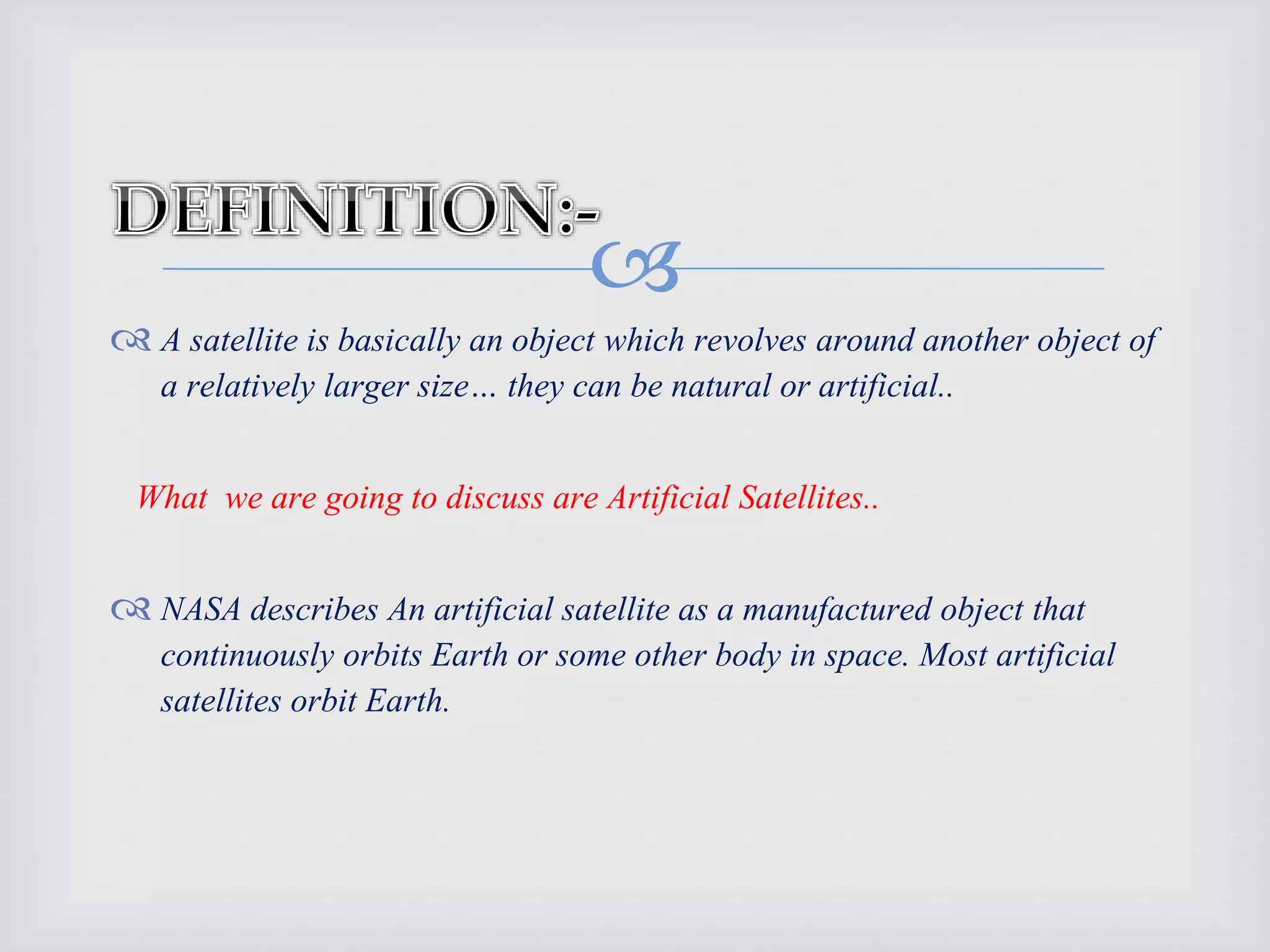 DEFINITION:-

A satellite is basically an object which revolves around another object of a relatively larger size… they can be natural or artificial..

What we are going to discuss are Artificial Satellites..

NASA describes An artificial satellite as a manufactured object that continuously orbits Earth or some other body in space. Most artificial satellites orbit Earth.